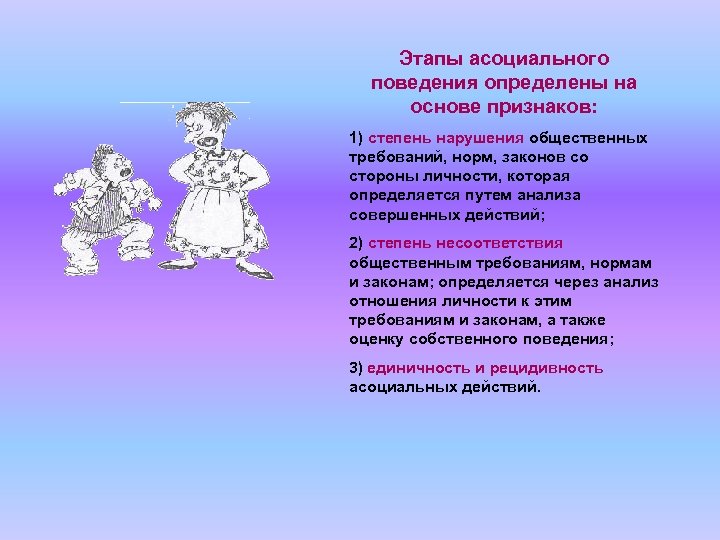 Этапы асоциального поведения определены на основе признаков:

1) степень нарушения общественных требований, норм, законов со стороны личности, которая определяется путем анализа совершенных действий;

2) степень несоответствия общественным требованиям, нормам и законам; определяется через анализ отношения личности к этим требованиям и законам, а также оценку собственного поведения;

3) единичность и рецидивность асоциальных действий.